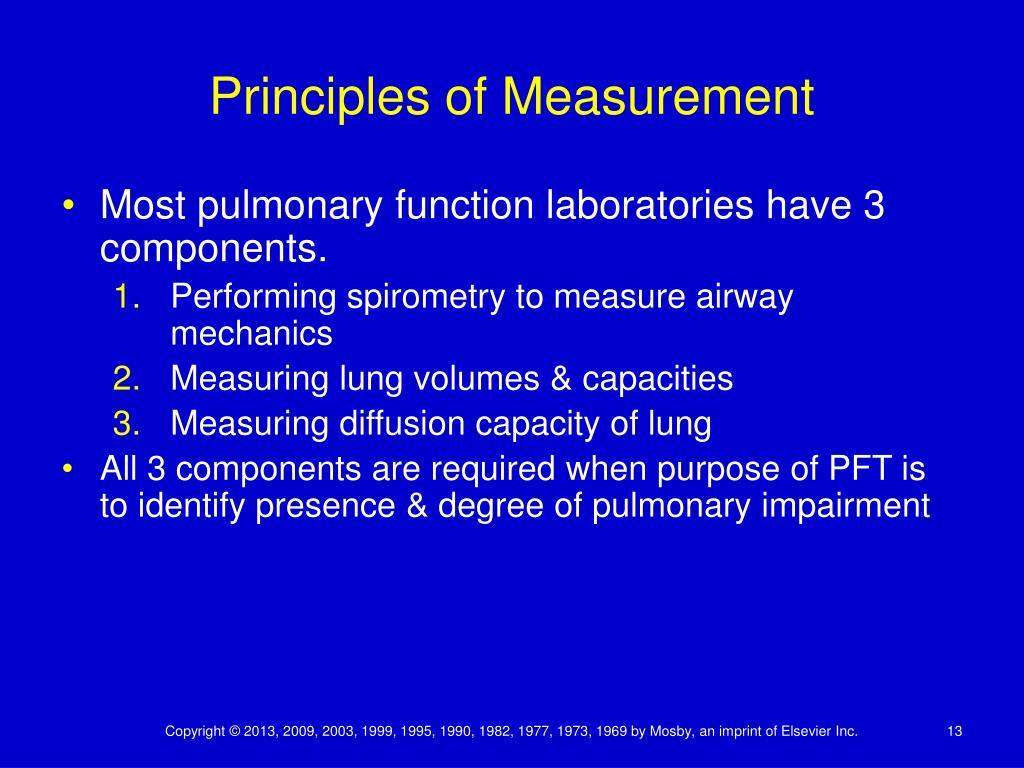 Principles of Measurement

• Most pulmonary function laboratories have 3 components.
1. Performing spirometry to measure airway mechanics
2. Measuring lung volumes & capacities
3. Measuring diffusion capacity of lung
• All 3 components are required when purpose of PFT is to identify presence & degree of pulmonary impairment

Copyright © 2013, 2009, 2003, 1999, 1995, 1990, 1982, 1977, 1973, 1969 by Mosby, an imprint of Elsevier Inc.

13